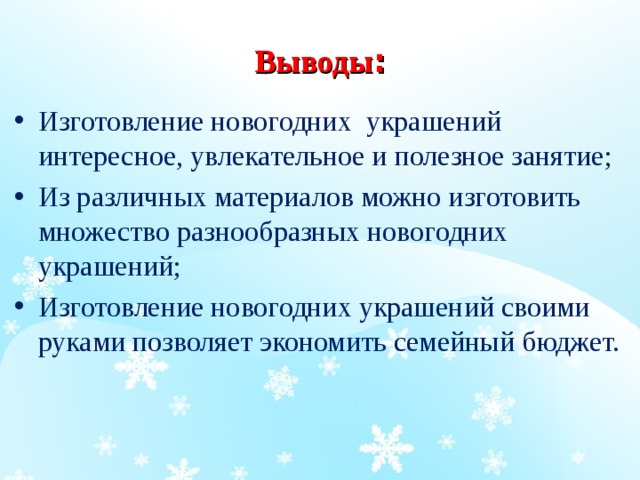 Выводы:

• Изготовление новогодних украшений интересное, увлекательное и полезное занятие;

• Из различных материалов можно изготовить множество разнообразных новогодних украшений;

• Изготовление новогодних украшений своими руками позволяет экономить семейный бюджет.